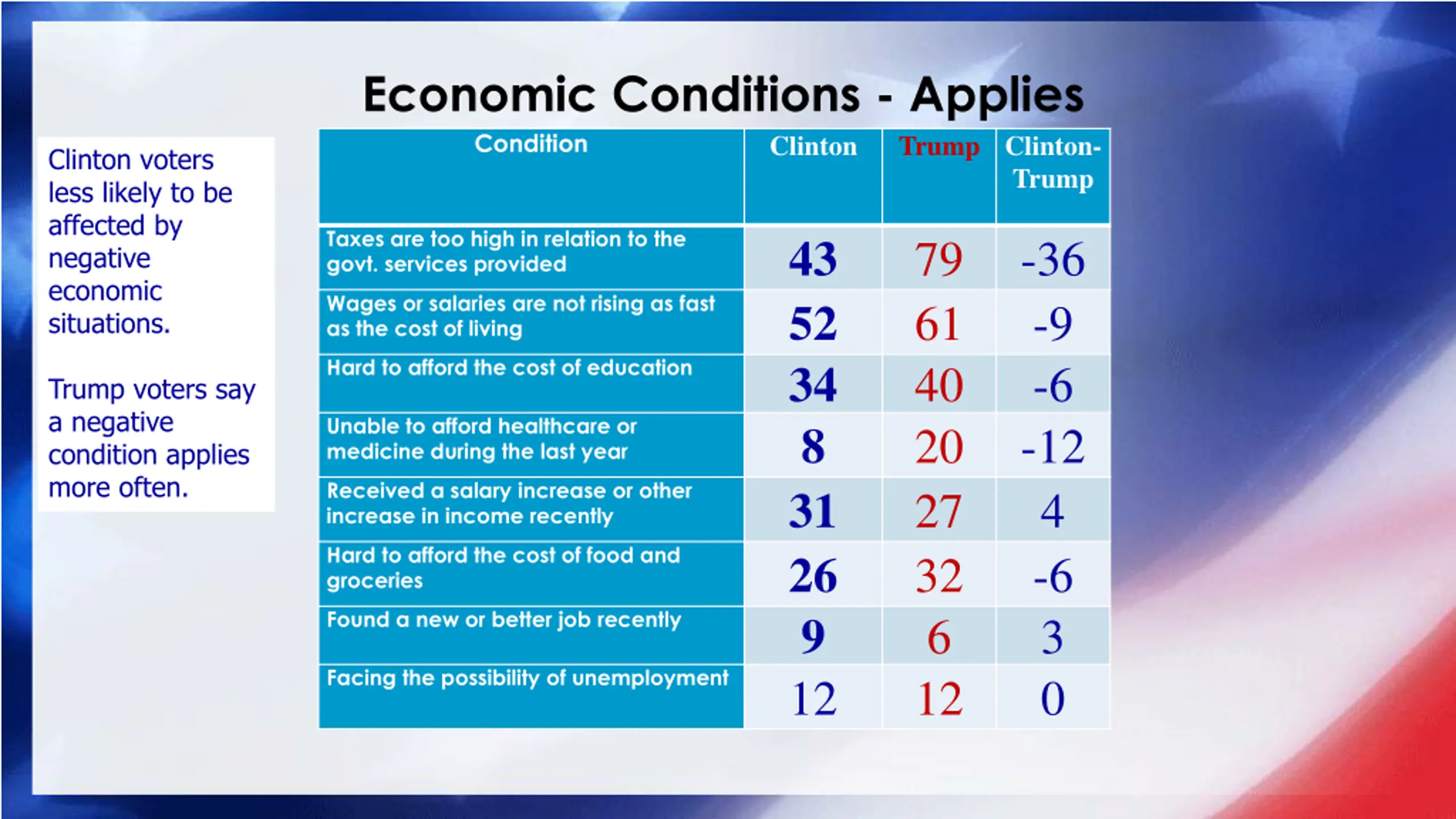 Economic Conditions - Applies

Clinton voters less likely to be affected by negative economic situations.

Trump voters say a negative condition applies more often.

| Condition | Clinton | Trump | Clinton-Trump |
|---|---|---|---|
| Taxes are too high in relation to the govt. services provided | 43 | 79 | -36 |
| Wages or salaries are not rising as fast as the cost of living | 52 | 61 | -9 |
| Hard to afford the cost of education | 34 | 40 | -6 |
| Unable to afford healthcare or medicine during the last year | 8 | 20 | -12 |
| Received a salary increase or other increase in income recently | 31 | 27 | 4 |
| Hard to afford the cost of food and groceries | 26 | 32 | -6 |
| Found a new or better job recently | 9 | 6 | 3 |
| Facing the possibility of unemployment | 12 | 12 | 0 |